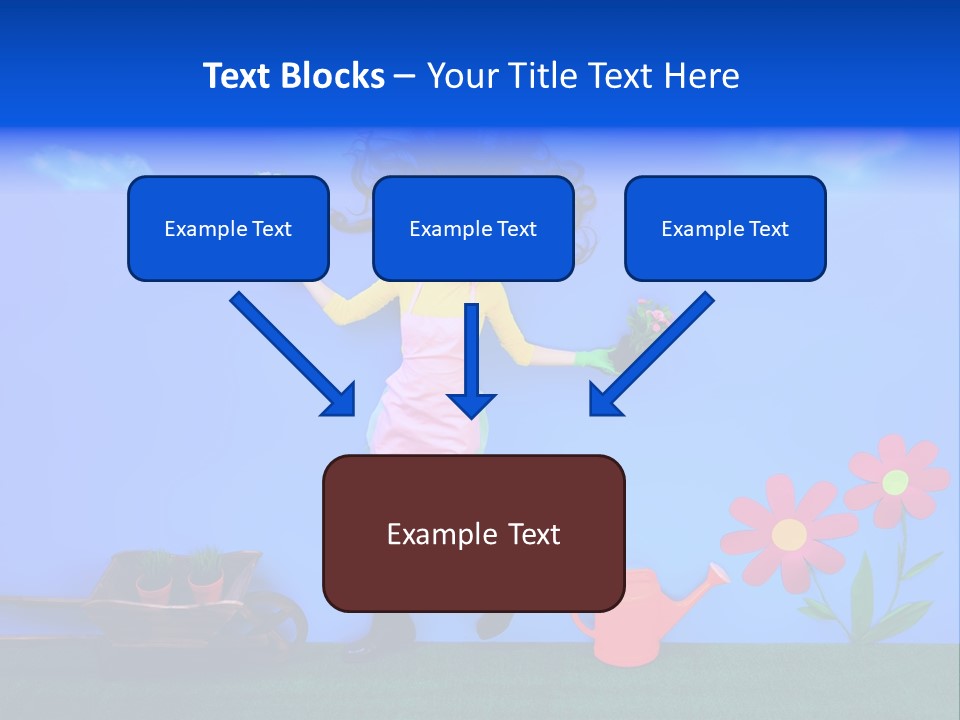 Text Blocks – Your Title Text Here

Example Text

Example Text

Example Text

Example Text